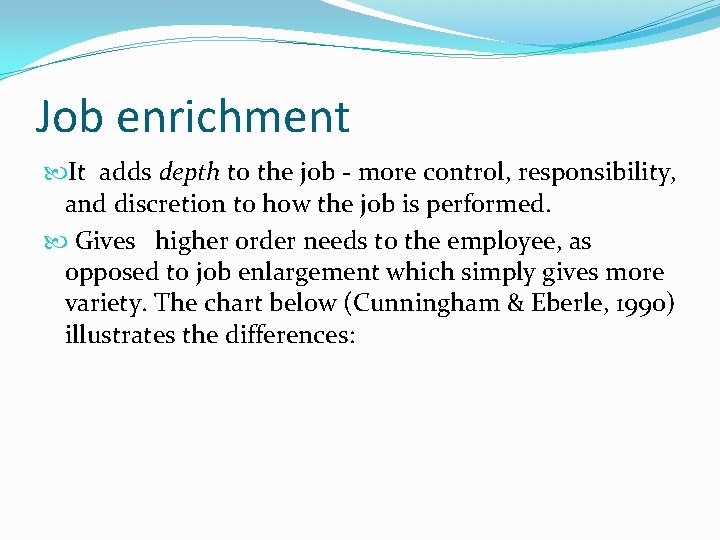 Job enrichment

It adds depth to the job - more control, responsibility, and discretion to how the job is performed.

Gives higher order needs to the employee, as opposed to job enlargement which simply gives more variety. The chart below (Cunningham & Eberle, 1990) illustrates the differences: